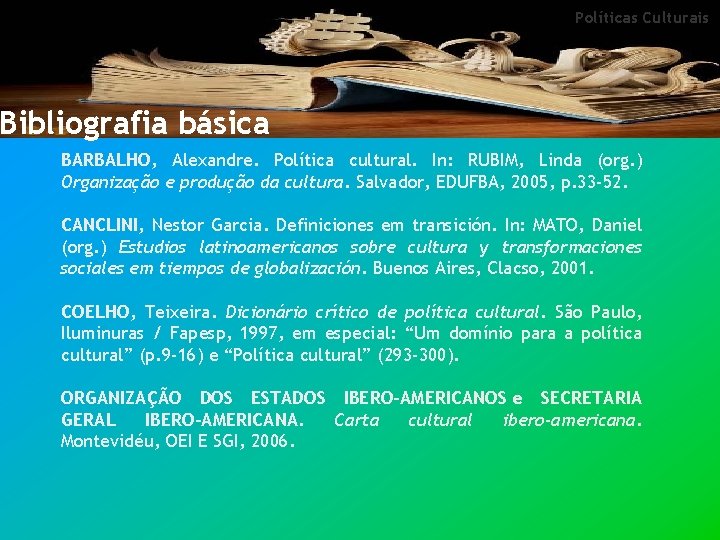 Políticas Culturais

Bibliografia básica

BARBALHO, Alexandre. Política cultural. In: RUBIM, Linda (org.) Organização e produção da cultura. Salvador, EDUFBA, 2005, p.33-52.

CANCLINI, Nestor Garcia. Definiciones em transición. In: MATO, Daniel (org.) Estudios latinoamericanos sobre cultura y transformaciones sociales em tiempos de globalización. Buenos Aires, Clacso, 2001.

COELHO, Teixeira. Dicionário crítico de política cultural. São Paulo, Iluminuras / Fapesp, 1997, em especial: “Um domínio para a política cultural” (p.9-16) e “Política cultural” (293-300).

ORGANIZAÇÃO DOS ESTADOS IBERO-AMERICANOS e SECRETARIA GERAL IBERO-AMERICANA. Carta cultural ibero-americana. Montevidéu, OEI E SGI, 2006.